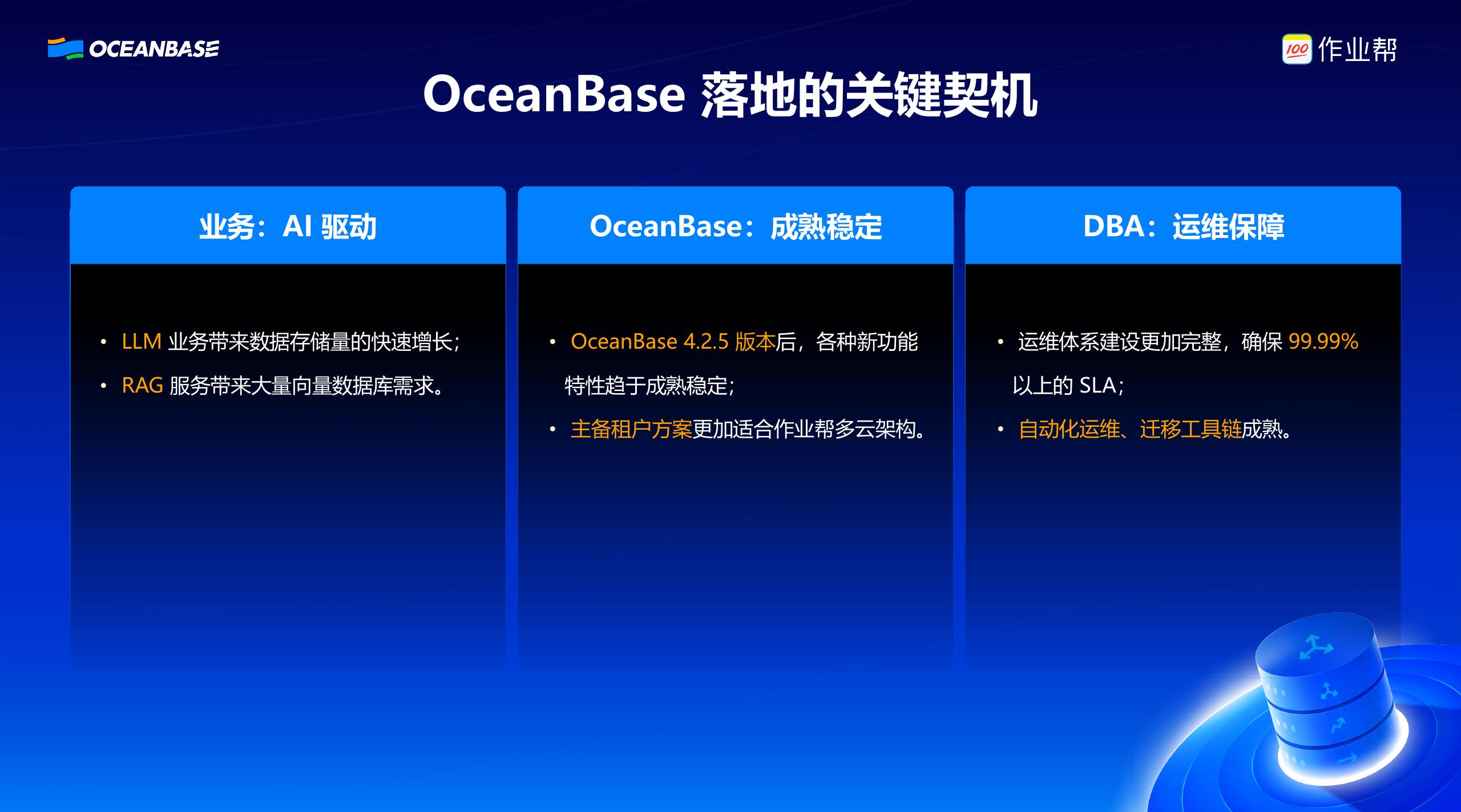 OCEANBASE

100 作业帮

OceanBase 落地的关键契机

业务：AI 驱动

• LLM 业务带来数据存储量的快速增长；
• RAG 服务带来大量向量数据库需求。

OceanBase：成熟稳定

• OceanBase 4.2.5 版本后，各种新功能特性趋于成熟稳定；
• 主备租户方案更加适合作业帮多云架构。

DBA：运维保障

• 运维体系建设更加完整，确保 99.99% 以上的 SLA；
• 自动化运维、迁移工具链成熟。